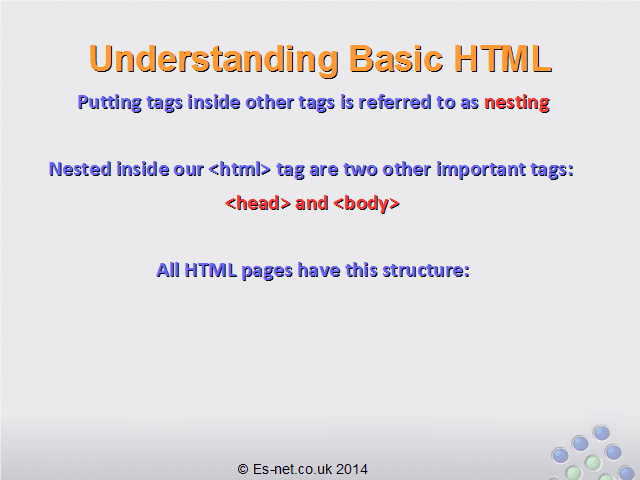 Understanding Basic HTML

Putting tags inside other tags is referred to as nesting

Nested inside our <html> tag are two other important tags:

<head> and <body>

All HTML pages have this structure:

© Es-net.co.uk 2014